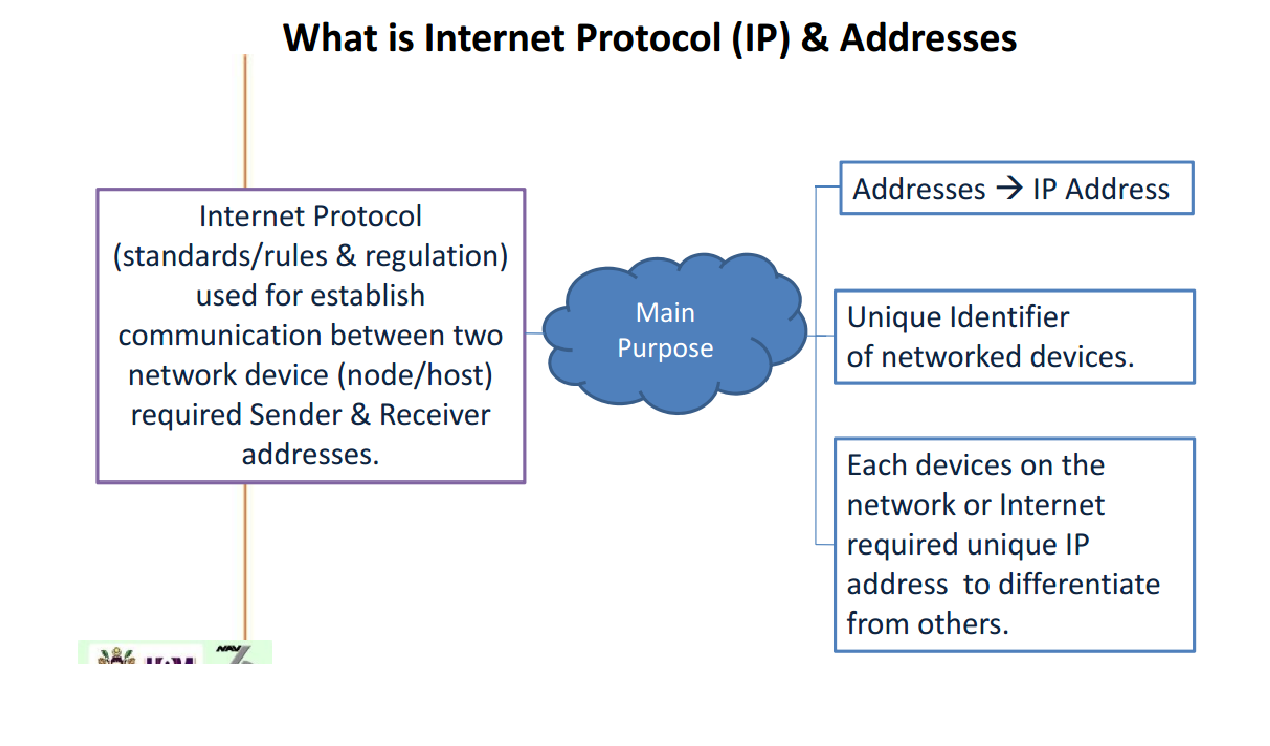 What is Internet Protocol (IP) & Addresses

Internet Protocol (standards/rules & regulation) used for establish communication between two network device (node/host) required Sender & Receiver addresses.

Main Purpose

Addresses → IP Address

Unique Identifier of networked devices.

Each devices on the network or Internet required unique IP address to differentiate from others.